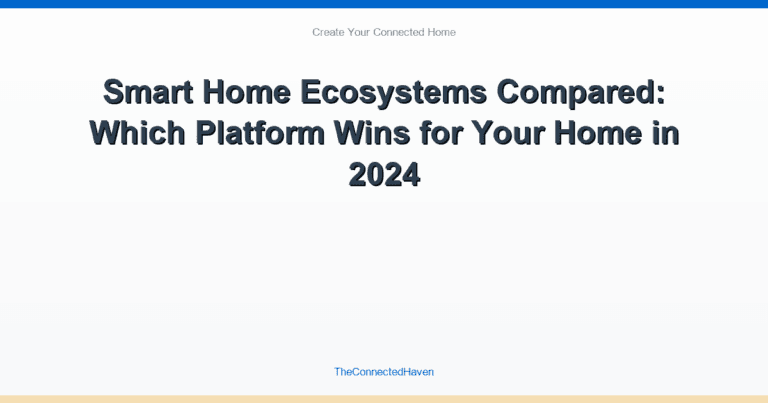 Create Your Connected Home

Smart Home Ecosystems Compared: Which Platform Wins for Your Home in 2024

TheConnectedHaven